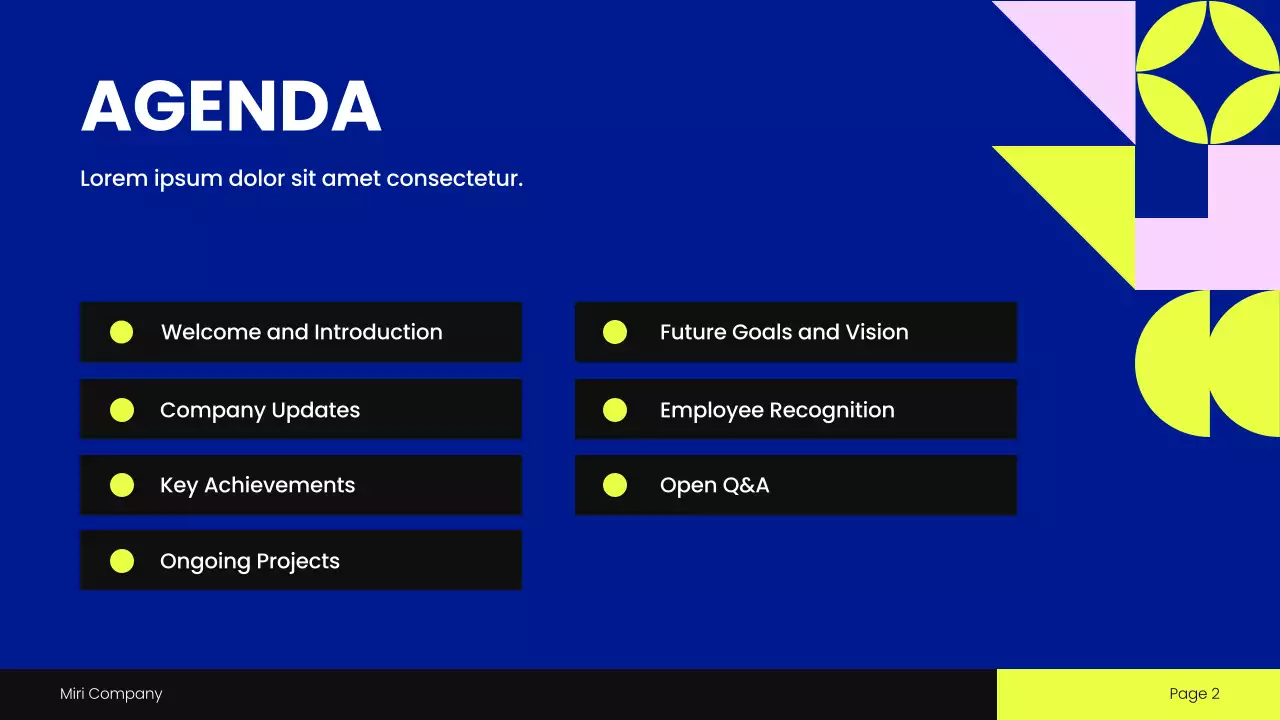 AGENDA

Lorem ipsum dolor sit amet consectetur.

Welcome and Introduction

Company Updates

Key Achievements

Ongoing Projects

Future Goals and Vision

Employee Recognition

Open Q&A

Miri Company

Page 2